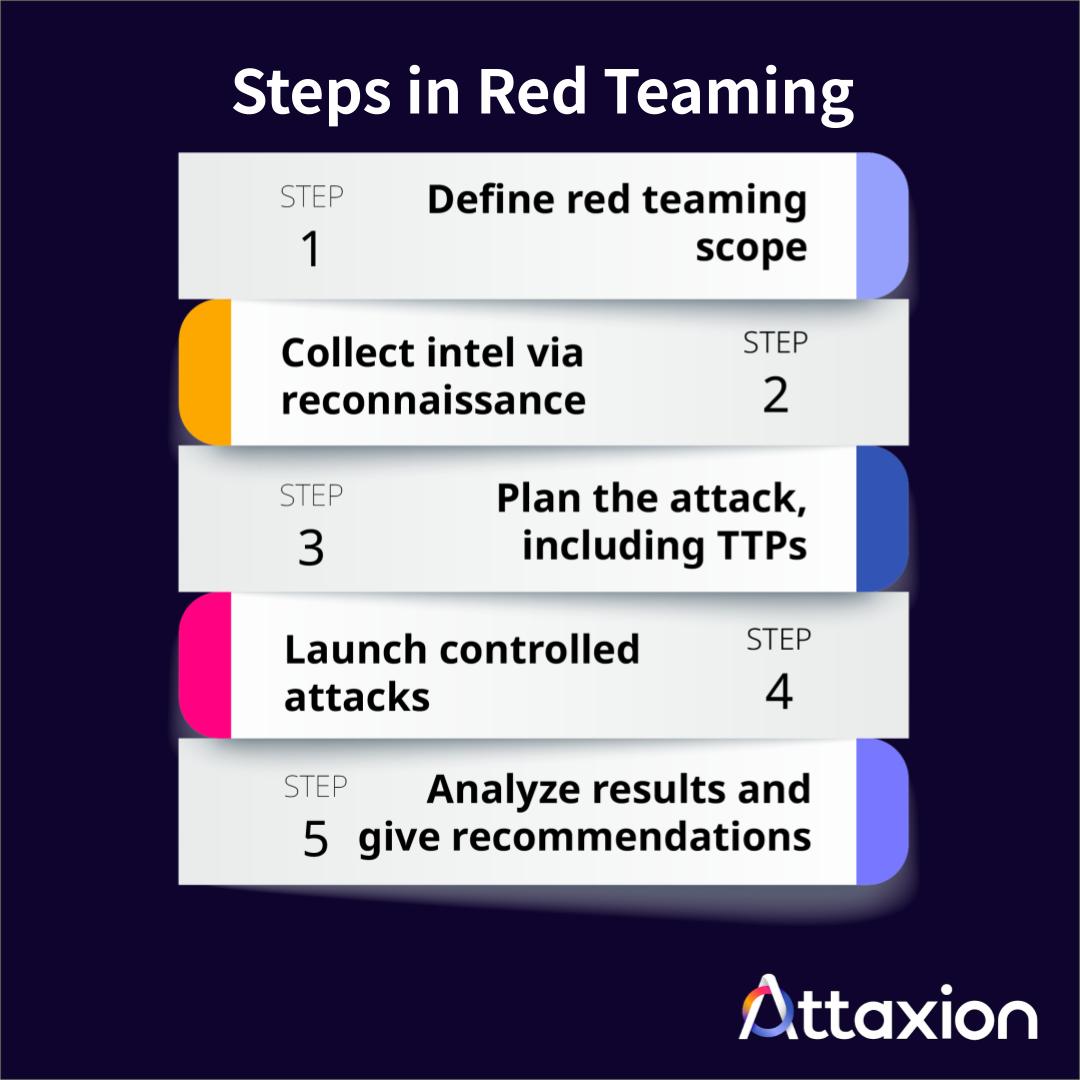 Steps in Red Teaming

STEP 1 Define red teaming scope

Collect intel via reconnaissance STEP 2

STEP 3 Plan the attack, including TTPs

Launch controlled attacks STEP 4

STEP 5 Analyze results and give recommendations

Attaxion